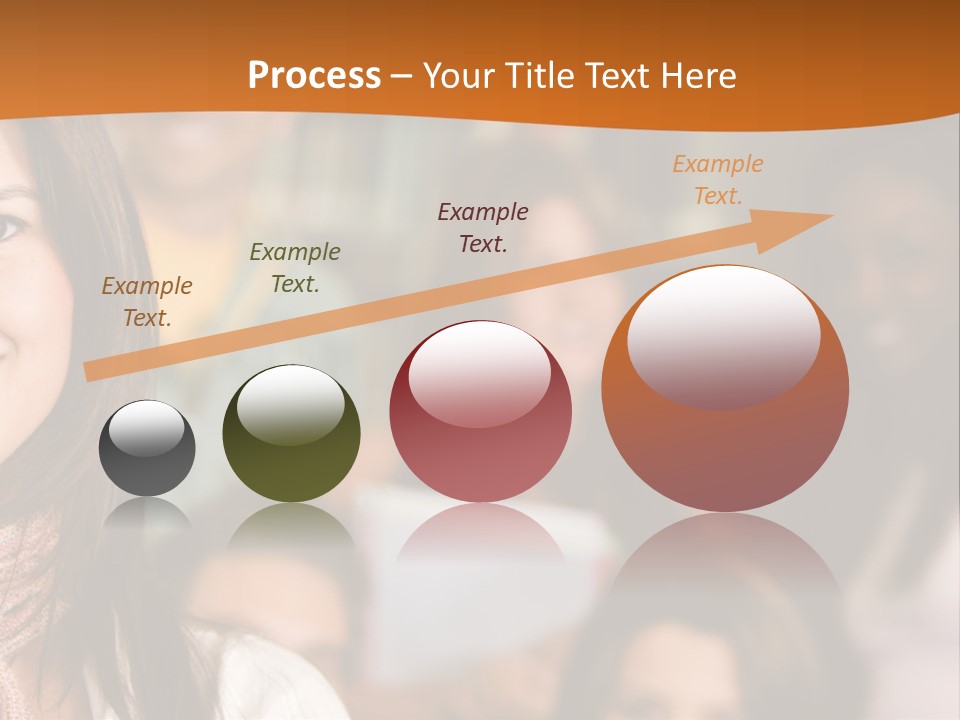 Process – Your Title Text Here

Example Text.

Example Text.

Example Text.

Example Text.